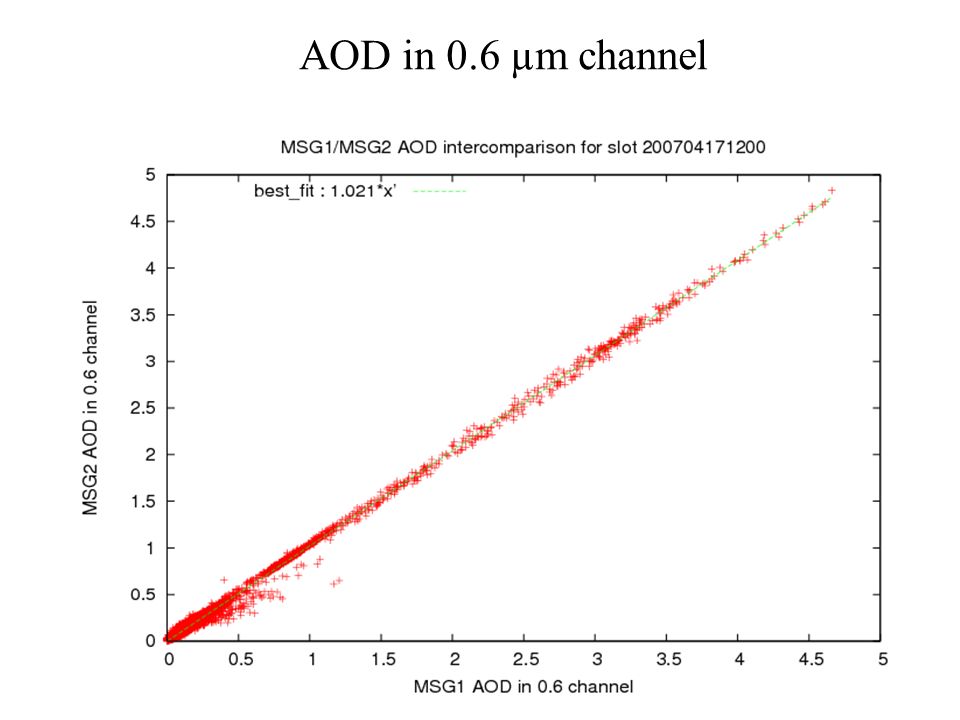 AOD in 0.6 μm channel

MSG1/MSG2 AOD intercomparison for slot 200704171200

best_fit : 1.021*x'

MSG2 AOD in 0.6 channel

5
4.5
4
3.5
3
2.5
2
1.5
1
0.5
0

0 0.5 1 1.5 2 2.5 3 3.5 4 4.5 5

MSG1 AOD in 0.6 channel